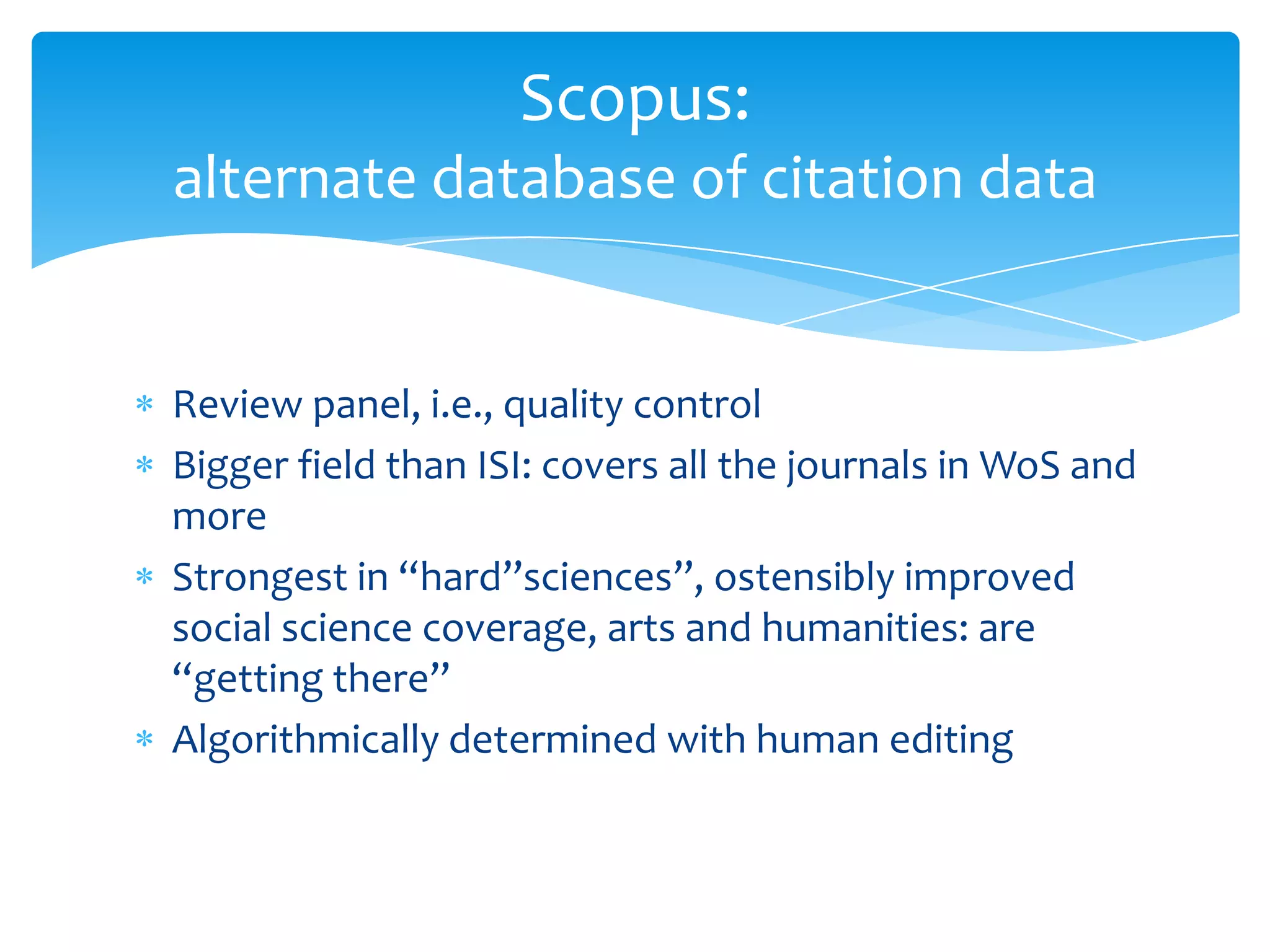 Scopus:
alternate database of citation data

* Review panel, i.e., quality control
* Bigger field than ISI: covers all the journals in WoS and more
* Strongest in “hard”sciences”, ostensibly improved social science coverage, arts and humanities: are “getting there”
* Algorithmically determined with human editing